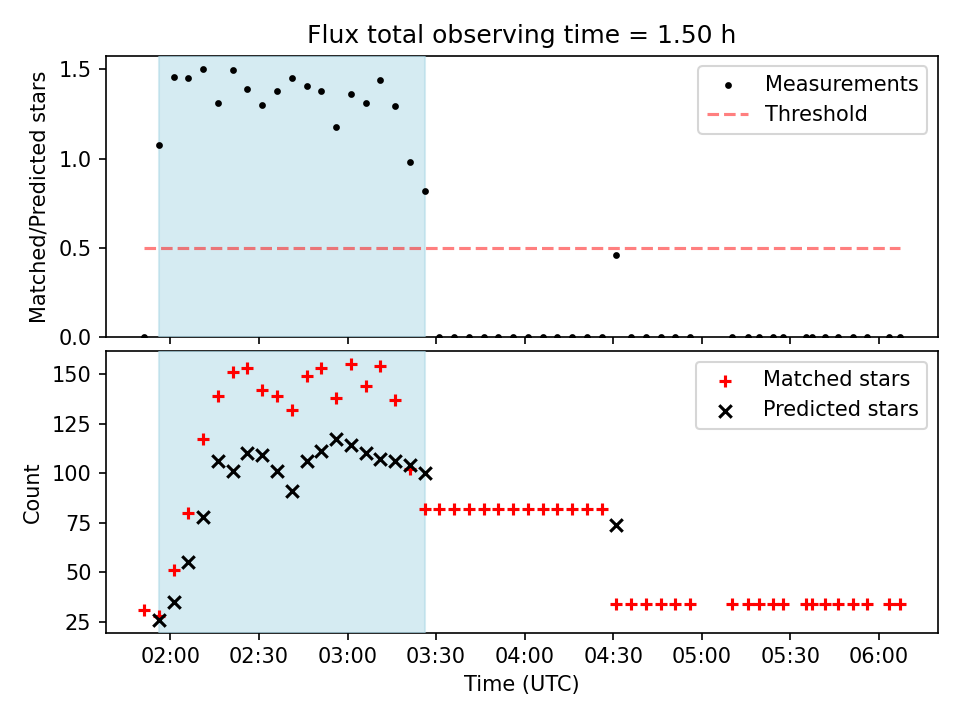 Flux total observing time = 1.50 h

Matched/Predicted stars

1.5
1.0
0.5
0.0

Measurements
Threshold

Count

150
125
100
75
50
25

Matched stars
Predicted stars

02:00 02:30 03:00 03:30 04:00 04:30 05:00 05:30 06:00

Time (UTC)